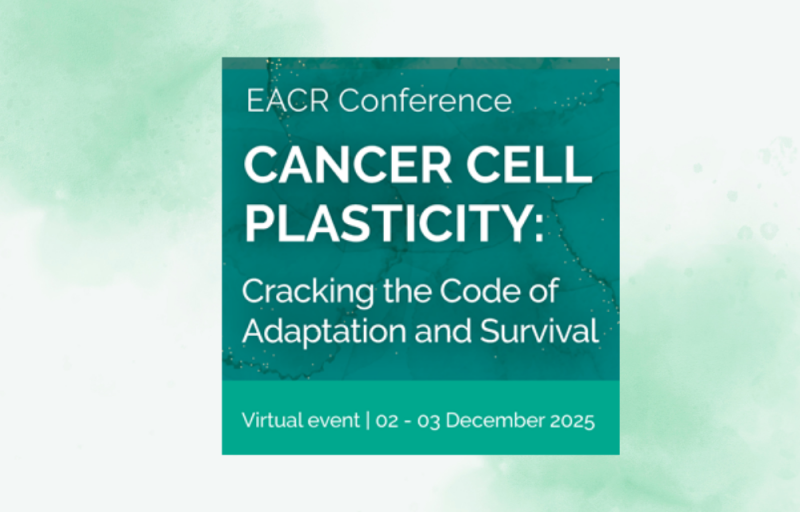 EACR Conference

CANCER CELL PLASTICITY:

Cracking the Code of Adaptation and Survival

Virtual event | 02 - 03 December 2025